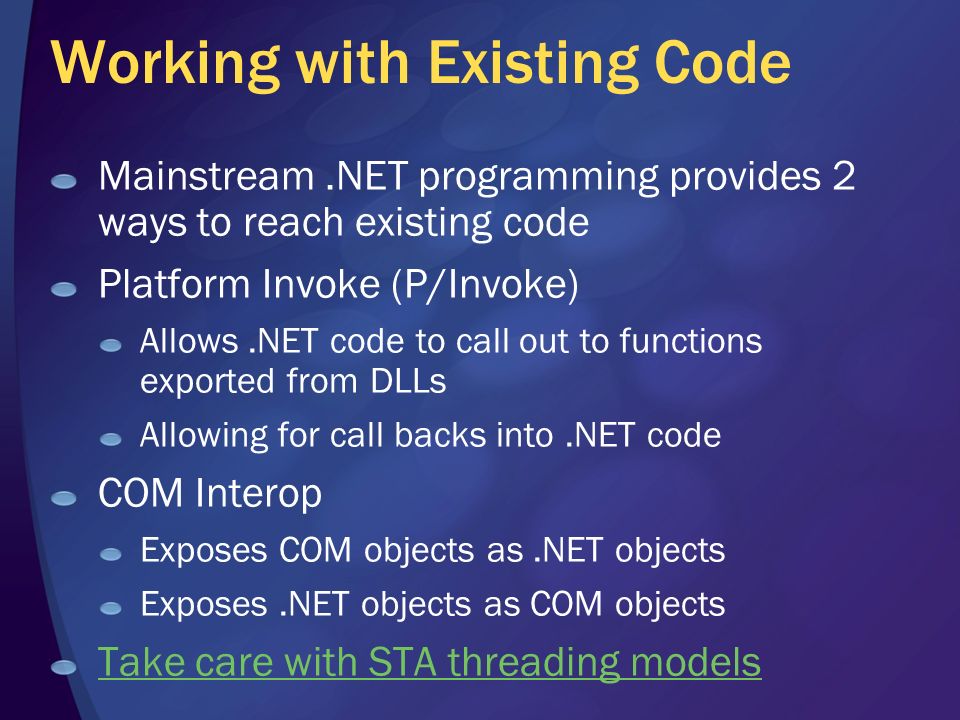 Working with Existing Code

Mainstream .NET programming provides 2 ways to reach existing code

Platform Invoke (P/Invoke)

Allows .NET code to call out to functions exported from DLLs

Allowing for call backs into .NET code

COM Interop

Exposes COM objects as .NET objects

Exposes .NET objects as COM objects

Take care with STA threading models